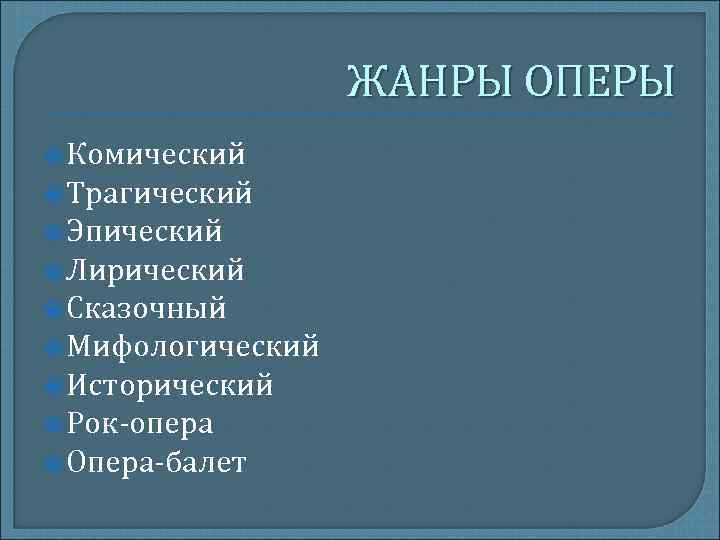 ЖАНРЫ ОПЕРЫ

Комический
Трагический
Эпический
Лирический
Сказочный
Мифологический
Исторический
Рок-опера
Опера-балет